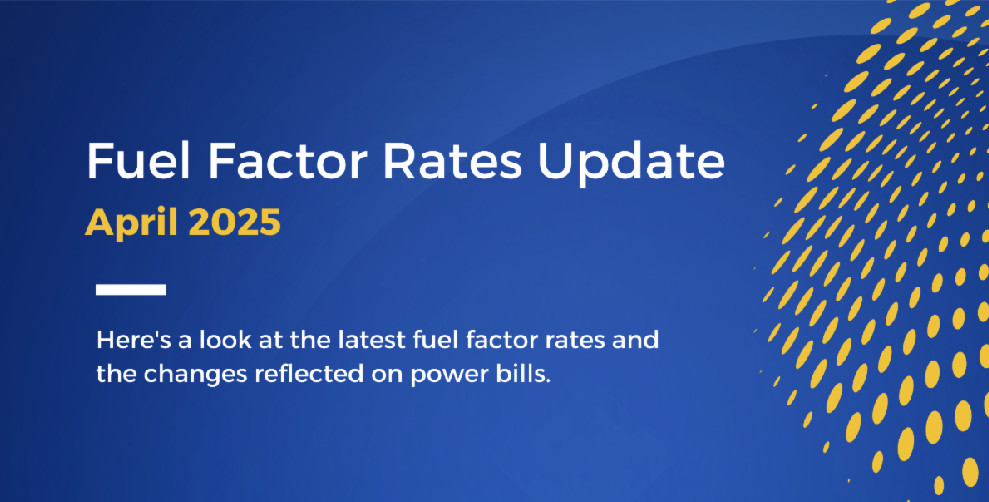 Fuel Factor Rates Update

April 2025

Here's a look at the latest fuel factor rates and the changes reflected on power bills.